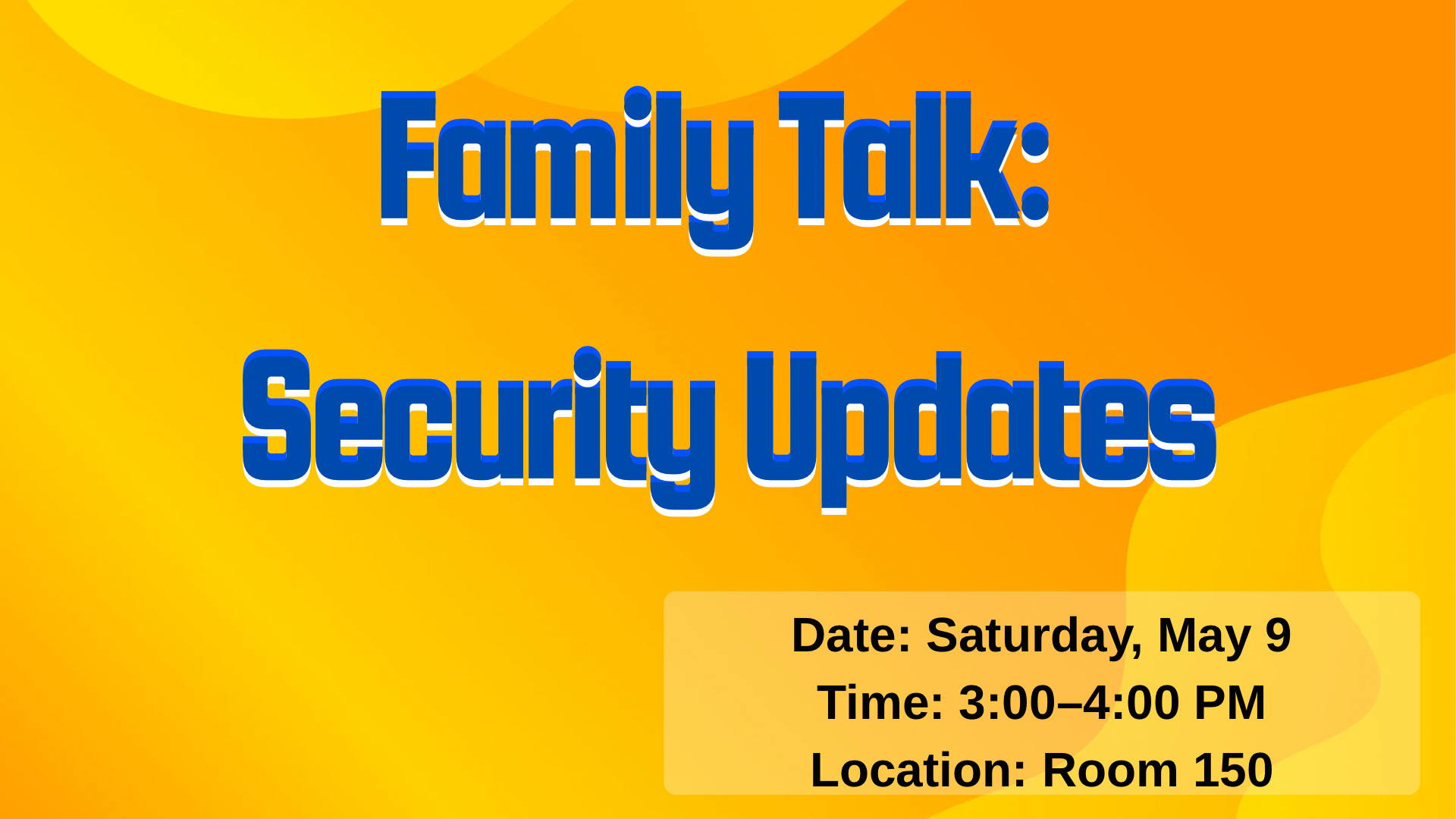 Family Talk:
Security Updates

Date: Saturday, May 9
Time: 3:00–4:00 PM
Location: Room 150